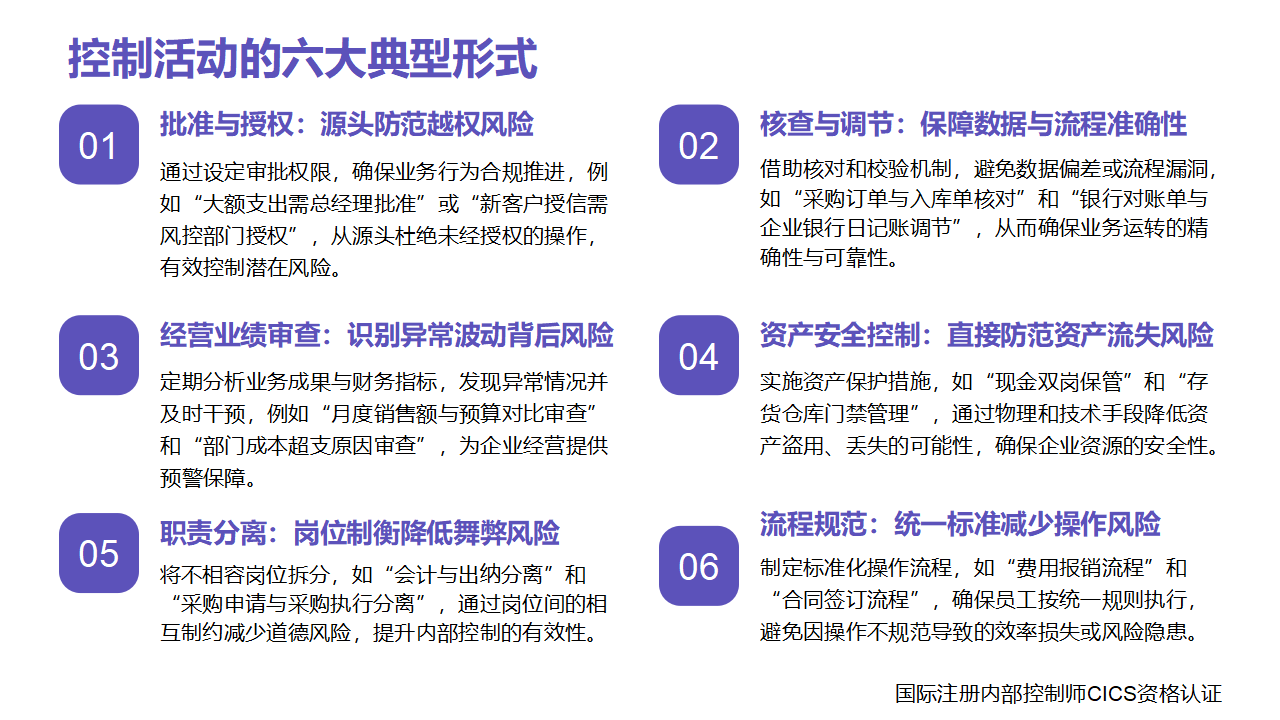 控制活动的六大典型形式

01

批准与授权：源头防范越权风险

通过设定审批权限，确保业务行为合规推进，例如“大额支出需总经理批准”或“新客户授信需风控部门授权”，从源头杜绝未经授权的操作，有效控制潜在风险。

02

核查与调节：保障数据与流程准确性

借助核对和校验机制，避免数据偏差或流程漏洞，如“采购订单与入库单核对”和“银行对账单与企业银行日记账调节”，从而确保业务运转的精确性与可靠性。

03

经营业绩审查：识别异常波动背后风险

定期分析业务成果与财务指标，发现异常情况并及时干预，例如“月度销售额与预算对比审查”和“部门成本超支原因审查”，为企业经营提供预警保障。

04

资产安全控制：直接防范资产流失风险

实施资产保护措施，如“现金双岗保管”和“存货仓库门禁管理”，通过物理和技术手段降低资产盗用、丢失的可能性，确保企业资源的安全性。

05

职责分离：岗位制衡降低舞弊风险

将不相容岗位拆分，如“会计与出纳分离”和“采购申请与采购执行分离”，通过岗位间的相互制约减少道德风险，提升内部控制的有效性。

06

流程规范：统一标准减少操作风险

制定标准化操作流程，如“费用报销流程”和“合同签订流程”，确保员工按统一规则执行，避免因操作不规范导致的效率损失或风险隐患。

国际注册内部控制师CICS资格认证